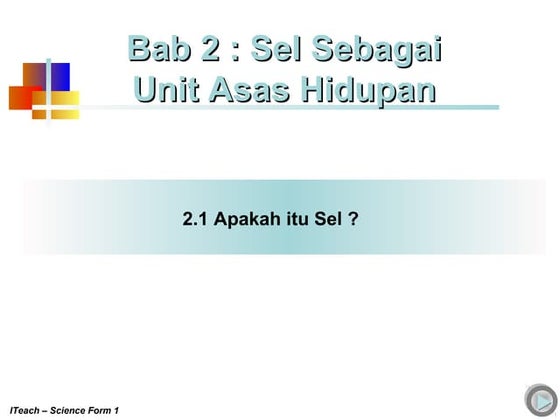 Bab 2 : Sel Sebagai Unit Asas Hidupan

2.1 Apakah itu Sel ?

ITeach – Science Form 1